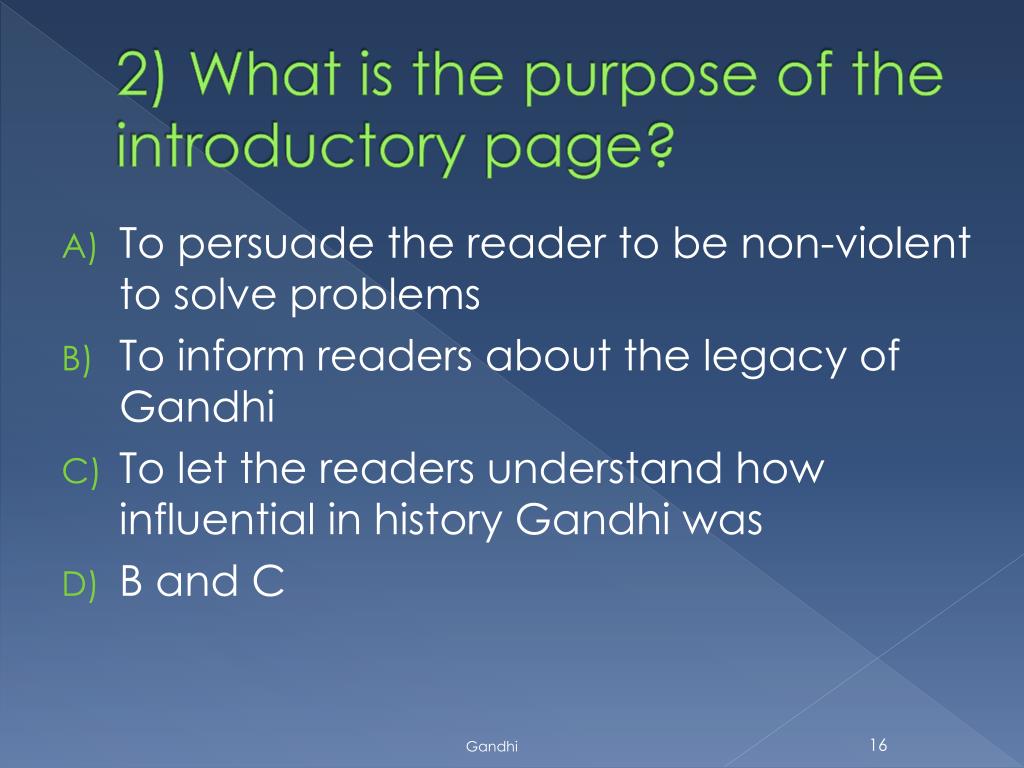 2) What is the purpose of the introductory page?

A) To persuade the reader to be non-violent to solve problems

B) To inform readers about the legacy of Gandhi

C) To let the readers understand how influential in history Gandhi was

D) B and C

Gandhi

16